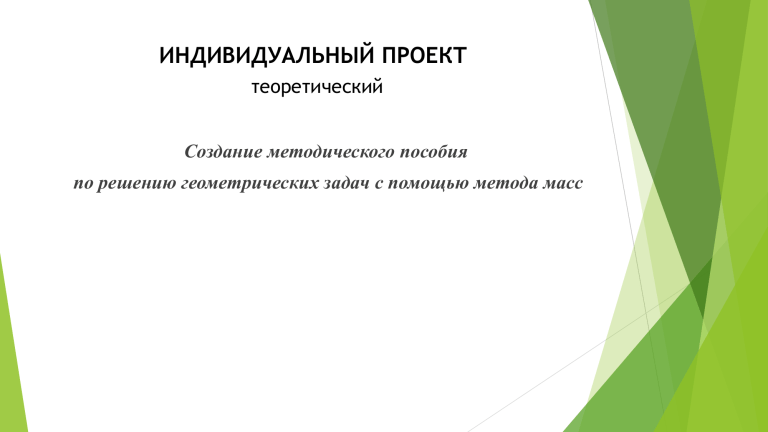 ИНДИВИДУАЛЬНЫЙ ПРОЕКТ
теоретический

Создание методического пособия
по решению геометрических задач с помощью метода масс